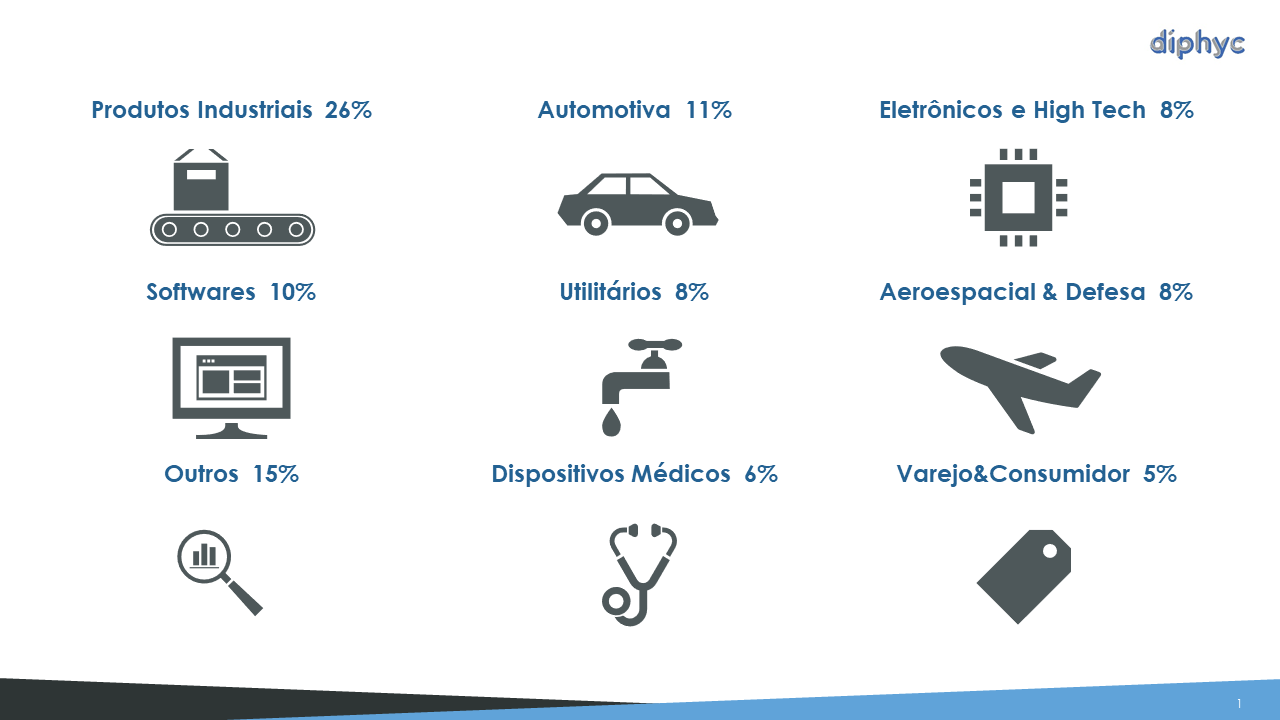 diphyc

Produtos Industriais 26%

Automotiva 11%

Eletrônicos e High Tech 8%

Softwares 10%

Utilitários 8%

Aeroespacial & Defesa 8%

Outros 15%

Dispositivos Médicos 6%

Varejo&Consumidor 5%

1